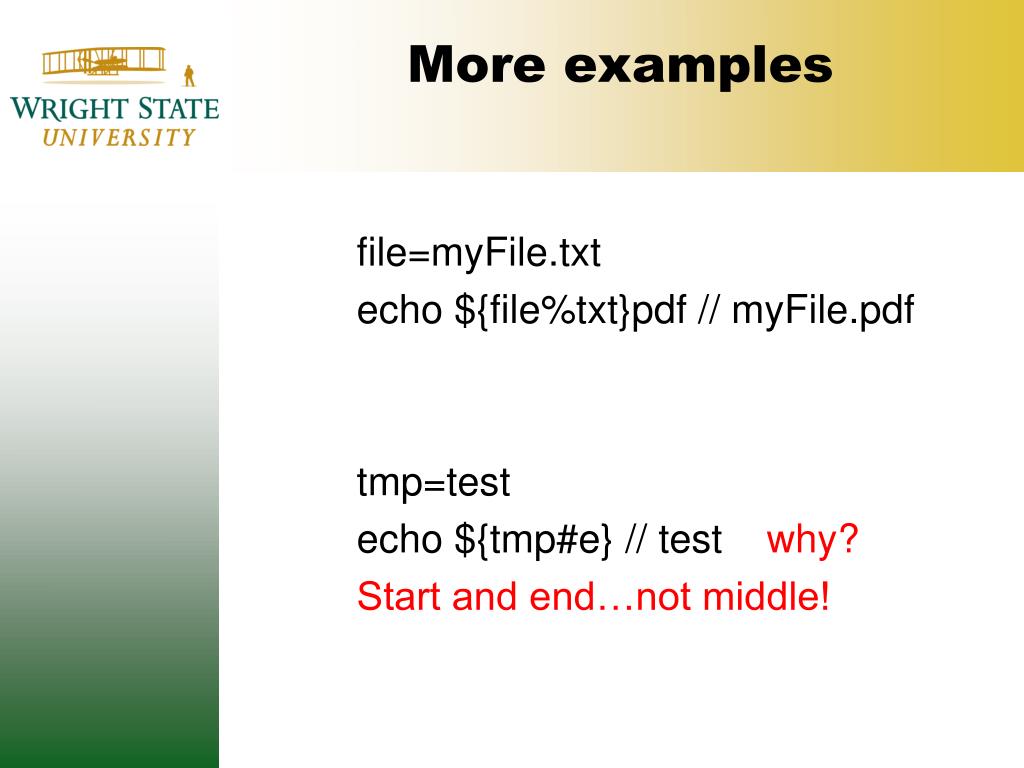 WRIGHT STATE
UNIVERSITY

More examples

file=myFile.txt
echo ${file%txt}pdf // myFile.pdf

tmp=test
echo ${tmp#e} // test why?
Start and end…not middle!